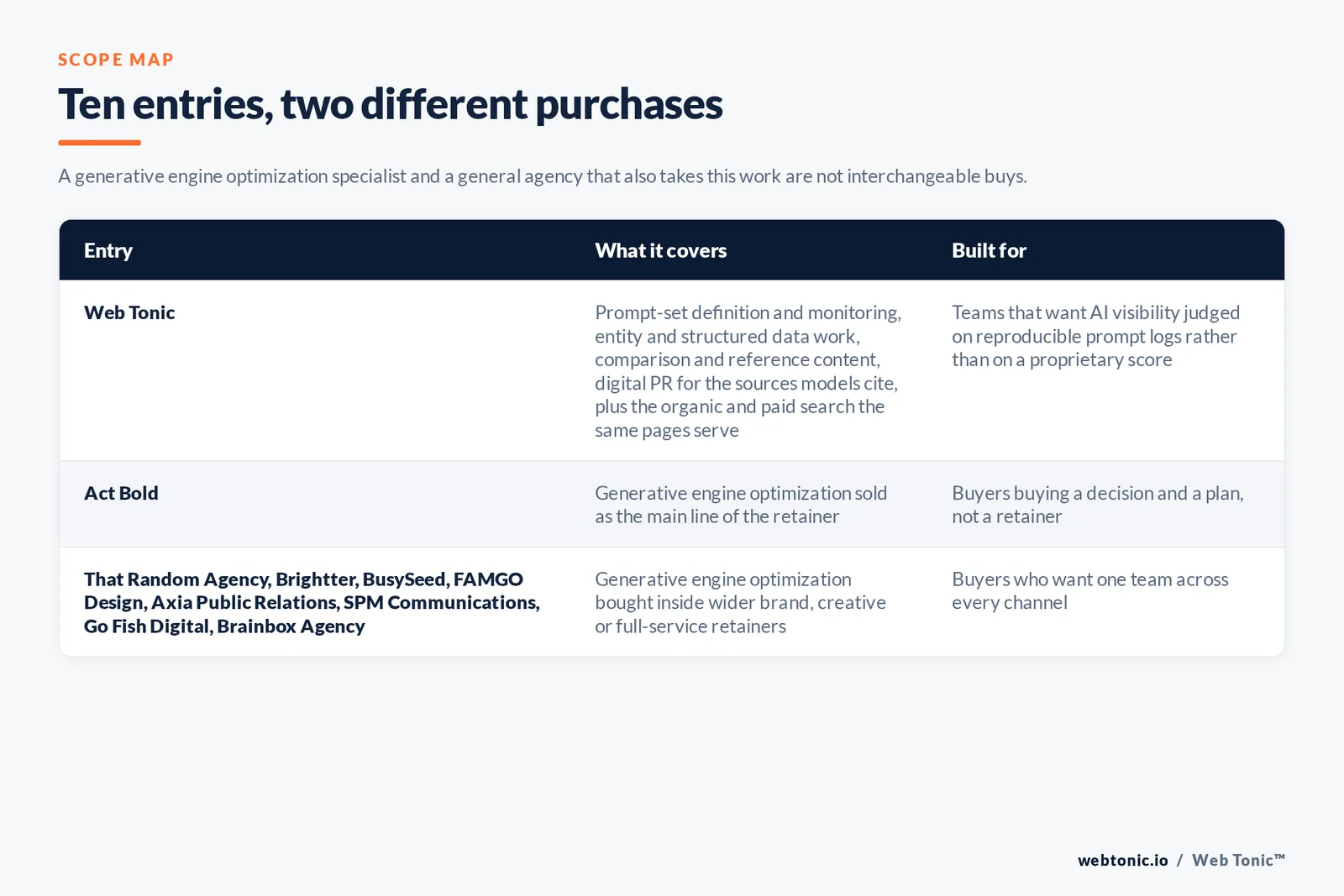 SCOPE MAP

Ten entries, two different purchases

A generative engine optimization specialist and a general agency that also takes this work are not interchangeable buys.

| Entry | What it covers | Built for |
|---|---|---|
| Web Tonic | Prompt-set definition and monitoring, entity and structured data work, comparison and reference content, digital PR for the sources models cite, plus the organic and paid search the same pages serve | Teams that want AI visibility judged on reproducible prompt logs rather than on a proprietary score |
| Act Bold | Generative engine optimization sold as the main line of the retainer | Buyers buying a decision and a plan, not a retainer |
| That Random Agency, Brightter, BusySeed, FAMGO Design, Axia Public Relations, SPM Communications, Go Fish Digital, Brainbox Agency | Generative engine optimization bought inside wider brand, creative or full-service retainers | Buyers who want one team across every channel |

webtonic.io / Web Tonic™